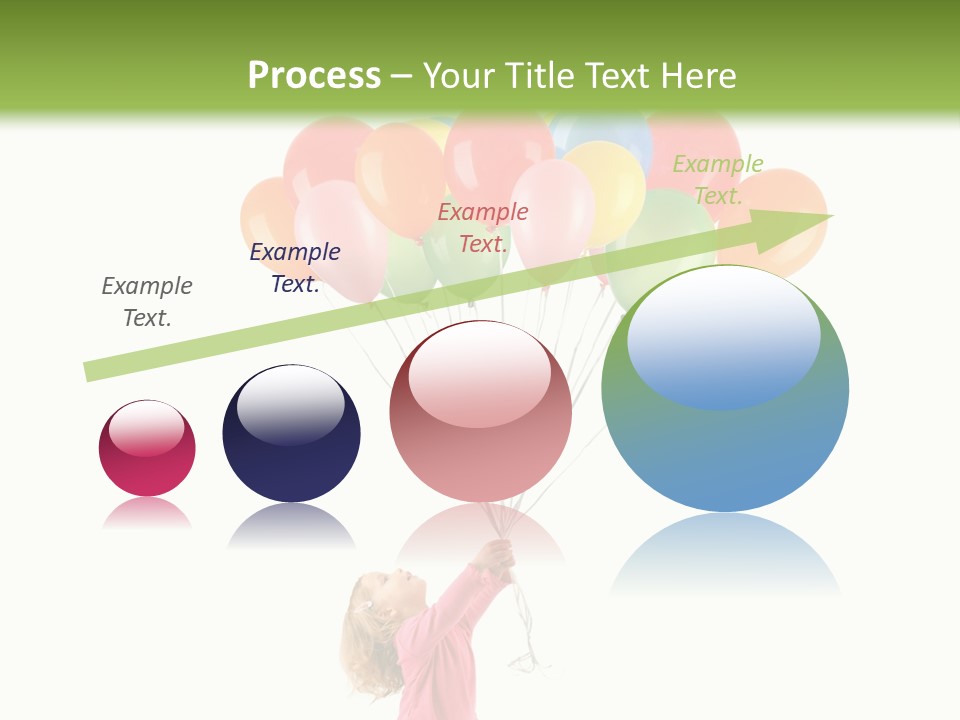 Process – Your Title Text Here

Example Text.

Example Text.

Example Text.

Example Text.